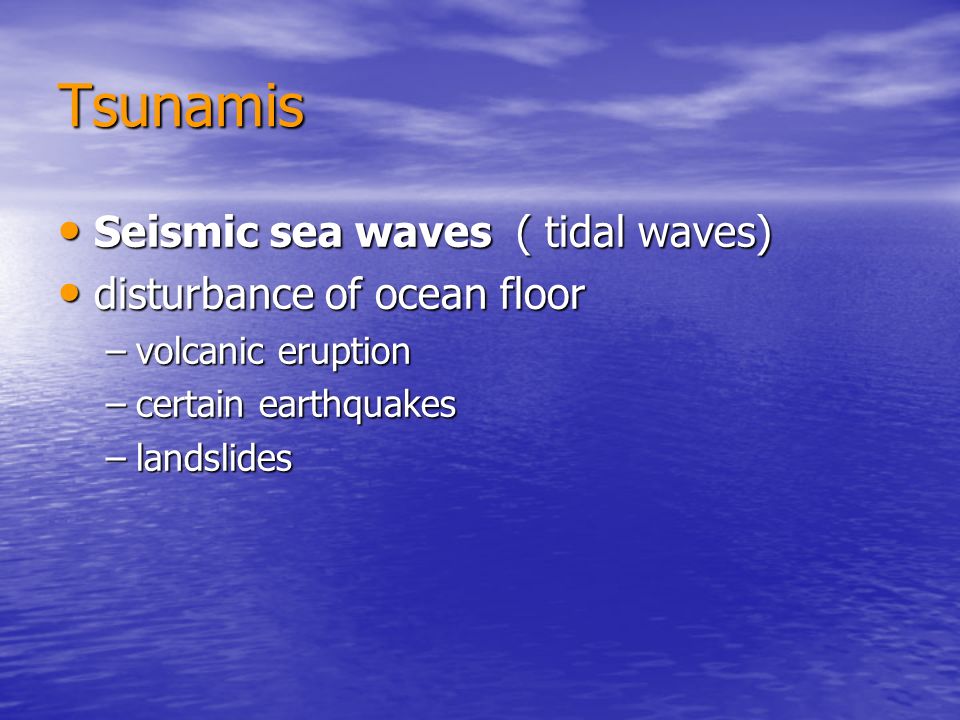 Tsunamis

• Seismic sea waves ( tidal waves)
• disturbance of ocean floor
– volcanic eruption
– certain earthquakes
– landslides